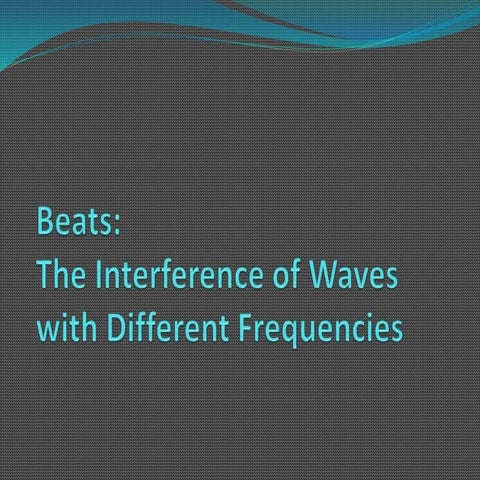 Beats:
The Interference of Waves with Different Frequencies